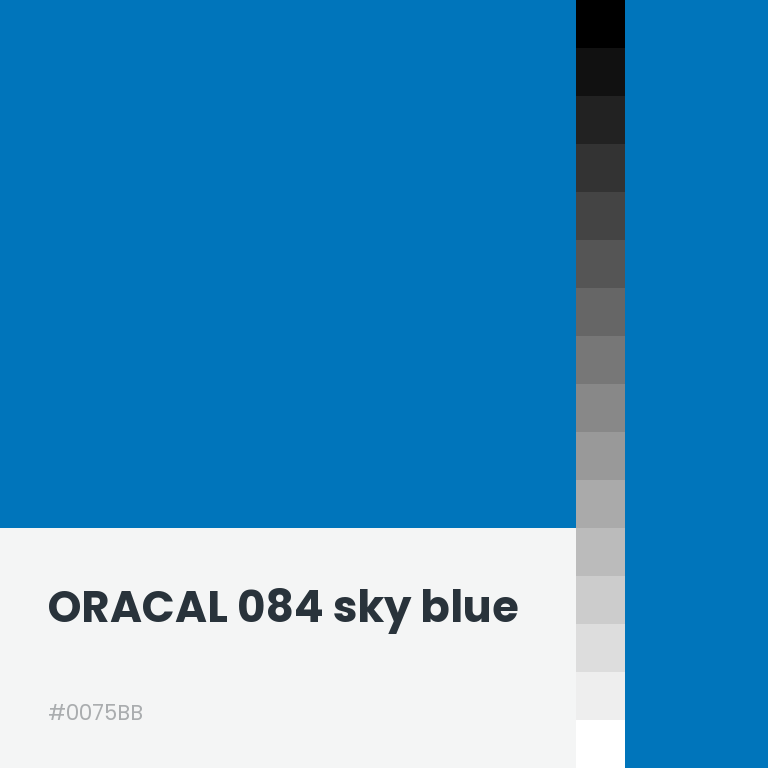 ORACAL 084 sky blue

#0075BB